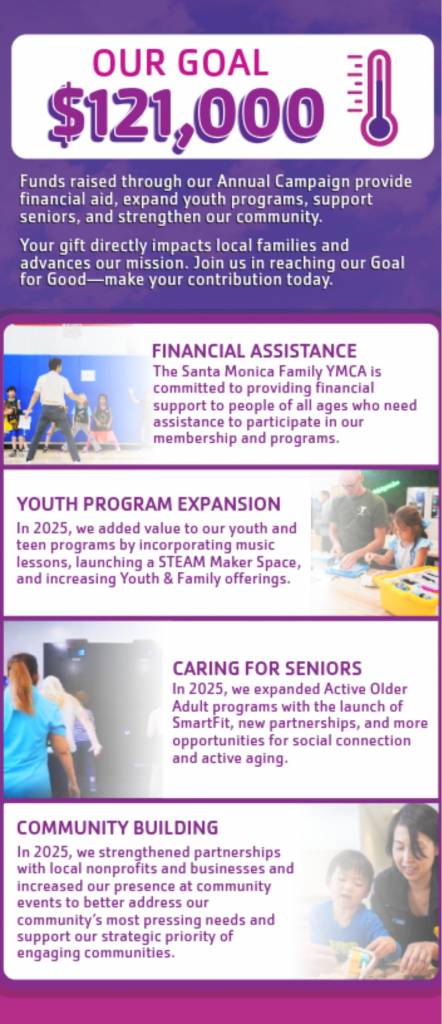 OUR GOAL
$121,000

Funds raised through our Annual Campaign provide financial aid, expand youth programs, support seniors, and strengthen our community.

Your gift directly impacts local families and advances our mission. Join us in reaching our Goal for Good—make your contribution today.

FINANCIAL ASSISTANCE
The Santa Monica Family YMCA is committed to providing financial support to people of all ages who need assistance to participate in our membership and programs.

YOUTH PROGRAM EXPANSION
In 2025, we added value to our youth and teen programs by incorporating music lessons, launching a STEAM Maker Space, and increasing Youth & Family offerings.

CARING FOR SENIORS
In 2025, we expanded Active Older Adult programs with the launch of SmartFit, new partnerships, and more opportunities for social connection and active aging.

COMMUNITY BUILDING
In 2025, we strengthened partnerships with local nonprofits and businesses and increased our presence at community events to better address our community's most pressing needs and support our strategic priority of engaging communities.